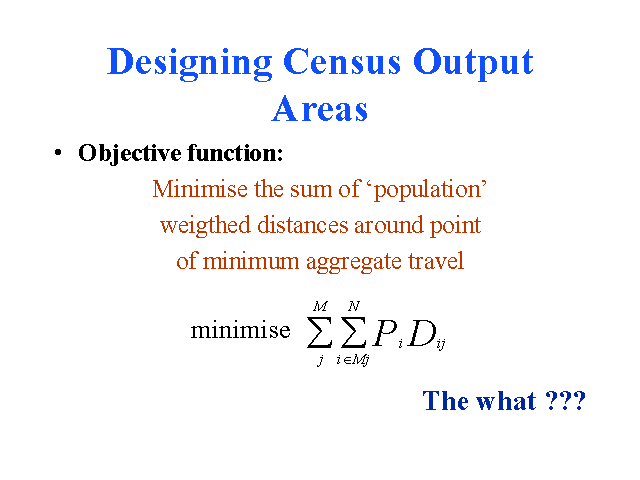 Designing Census Output Areas

• Objective function:

Minimise the sum of ‘population’ weigthed distances around point of minimum aggregate travel

minimise $\sum_{j}^{M} \sum_{i \in Mj}^{N} P_i D_{ij}$

The what ???